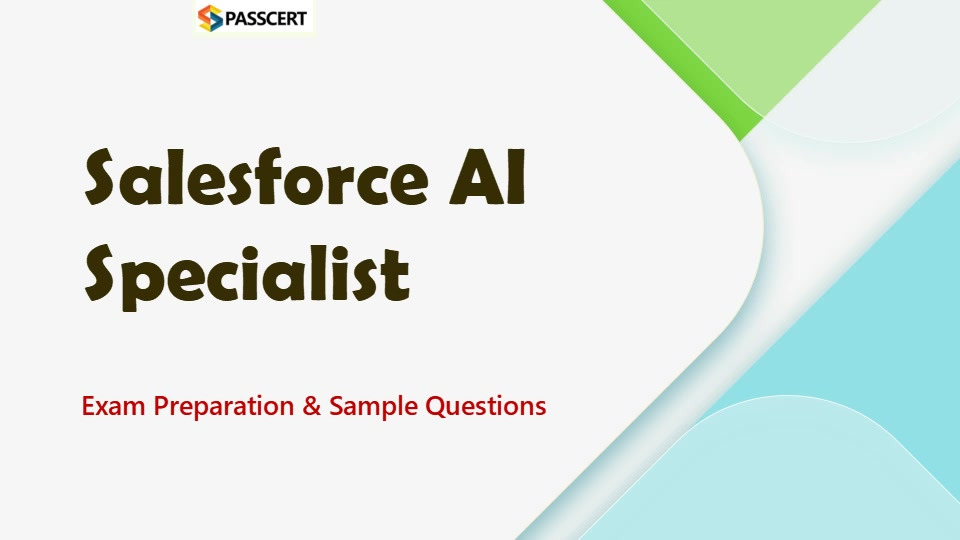 PASSCERT

Salesforce AI Specialist

Exam Preparation & Sample Questions